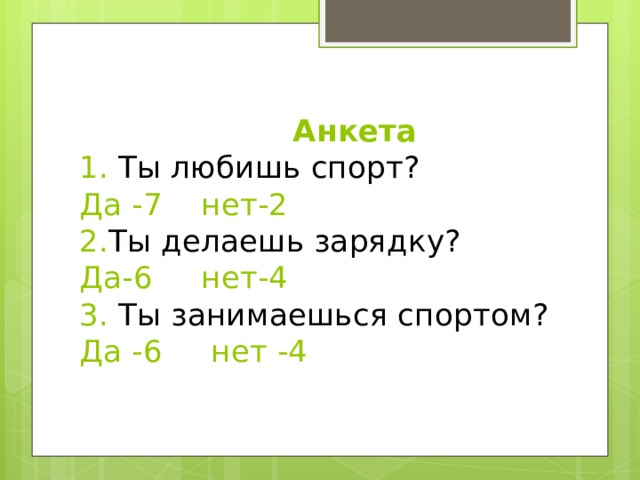 Анкета
1. Ты любишь спорт?
Да -7 нет-2
2.Ты делаешь зарядку?
Да-6 нет-4
3. Ты занимаешься спортом?
Да -6 нет -4